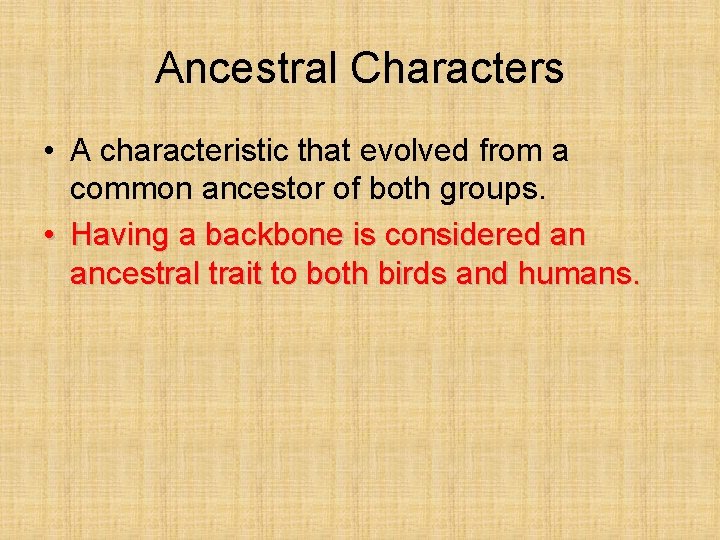 Ancestral Characters

• A characteristic that evolved from a common ancestor of both groups.
• Having a backbone is considered an ancestral trait to both birds and humans.